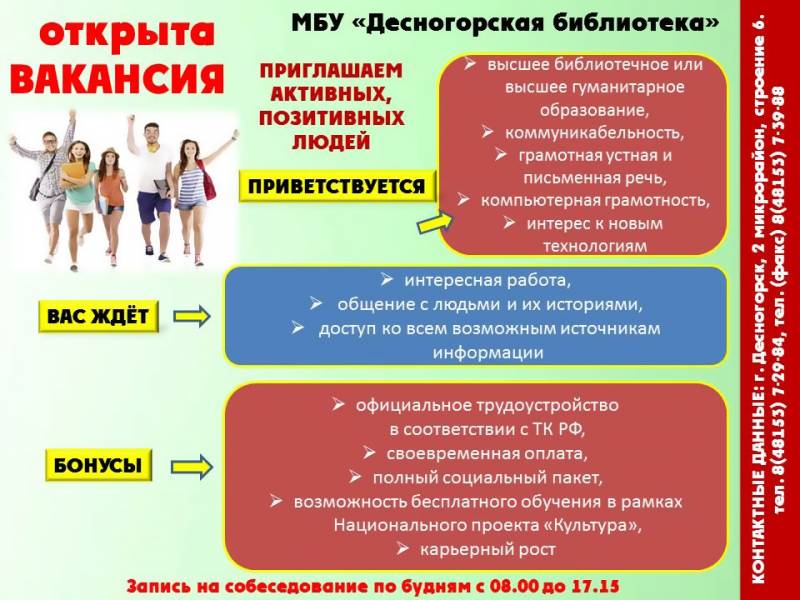 открыта
ВАКАНСИЯ

МБУ «Десногорская библиотека»

ПРИГЛАШАЕМ АКТИВНЫХ, ПОЗИТИВНЫХ ЛЮДЕЙ

ПРИВЕТСТВУЕТСЯ

➢ высшее библиотечное или высшее гуманитарное образование,
➢ коммуникабельность,
➢ грамотная устная и письменная речь,
➢ компьютерная грамотность,
➢ интерес к новым технологиям

ВАС ЖДЁТ

➢ интересная работа,
➢ общение с людьми и их историями,
➢ доступ ко всем возможным источникам информации

БОНУСЫ

➢ официальное трудоустройство в соответствии с ТК РФ,
➢ своевременная оплата,
➢ полный социальный пакет,
➢ возможность бесплатного обучения в рамках Национального проекта «Культура»,
➢ карьерный рост

Запись на собеседование по будням с 08.00 до 17.15

КОНТАКТНЫЕ ДАННЫЕ: г. Десногорск, 2 микрорайон, строение 6.
тел. 8(48153) 7-29-84, тел. (факс) 8(48153) 7-39-88